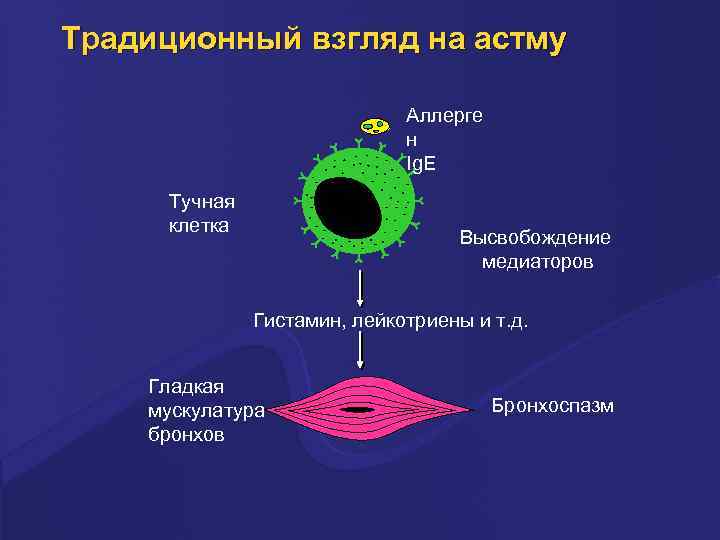 Традиционный взгляд на астму

Аллерге
н
IgE

Тучная клетка

Высвобождение медиаторов

Гистамин, лейкотриены и т.д.

Гладкая мускулатура бронхов

Бронхоспазм